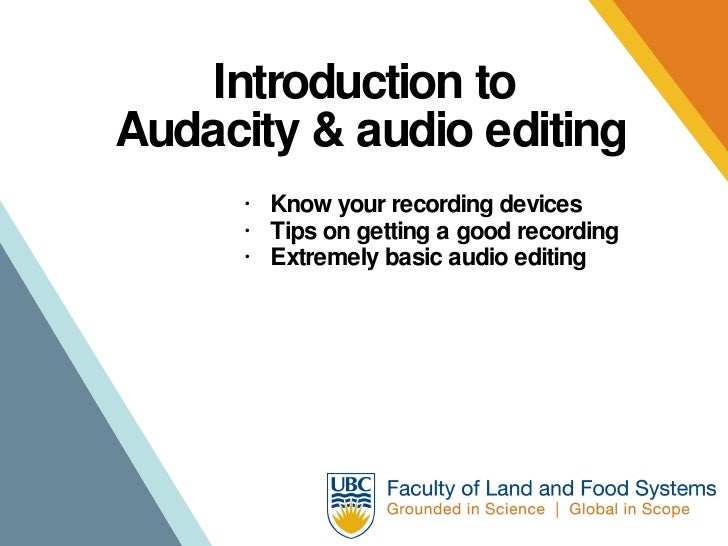 Introduction to
Audacity & audio editing

· Know your recording devices
· Tips on getting a good recording
· Extremely basic audio editing

UBC
Faculty of Land and Food Systems
Grounded in Science | Global in Scope